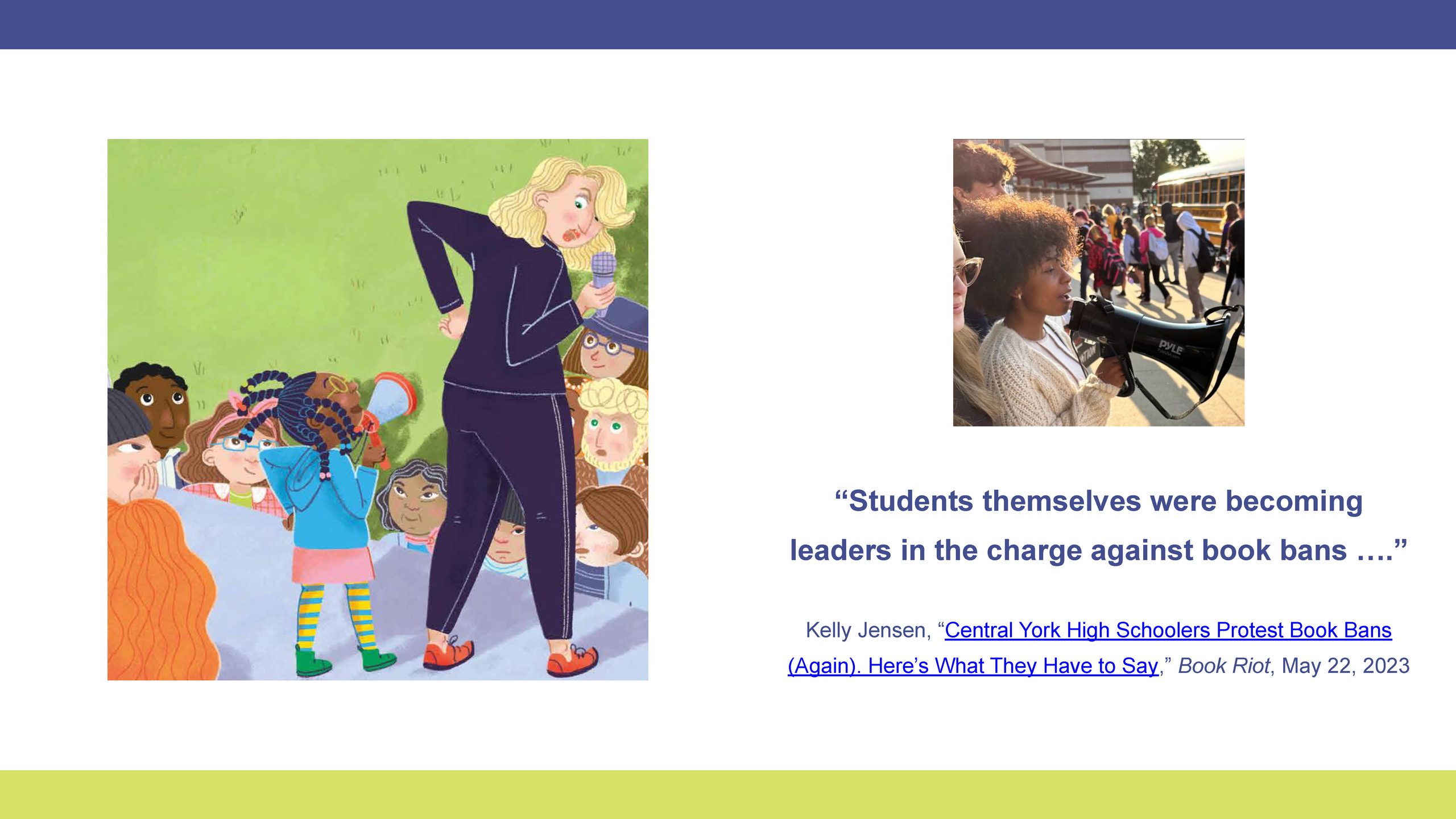 PYLE

“Students themselves were becoming leaders in the charge against book bans ….”

Kelly Jensen, “Central York High Schoolers Protest Book Bans (Again). Here’s What They Have to Say,” Book Riot, May 22, 2023